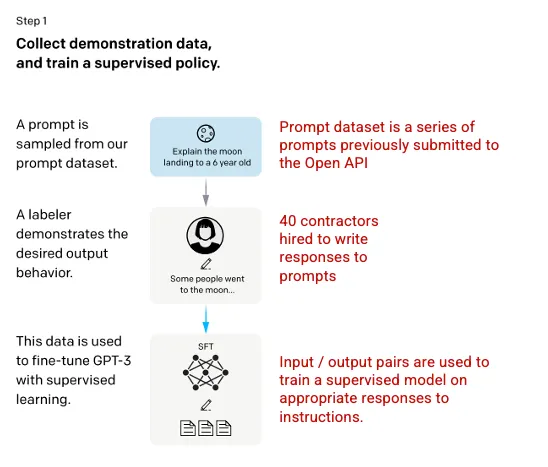 Step 1

Collect demonstration data, and train a supervised policy.

A prompt is sampled from our prompt dataset.

Explain the moon landing to a 6 year old

Prompt dataset is a series of prompts previously submitted to the Open API

A labeler demonstrates the desired output behavior.

Some people went to the moon...

40 contractors hired to write responses to prompts

This data is used to fine-tune GPT-3 with supervised learning.

SFT

Input / output pairs are used to train a supervised model on appropriate responses to instructions.